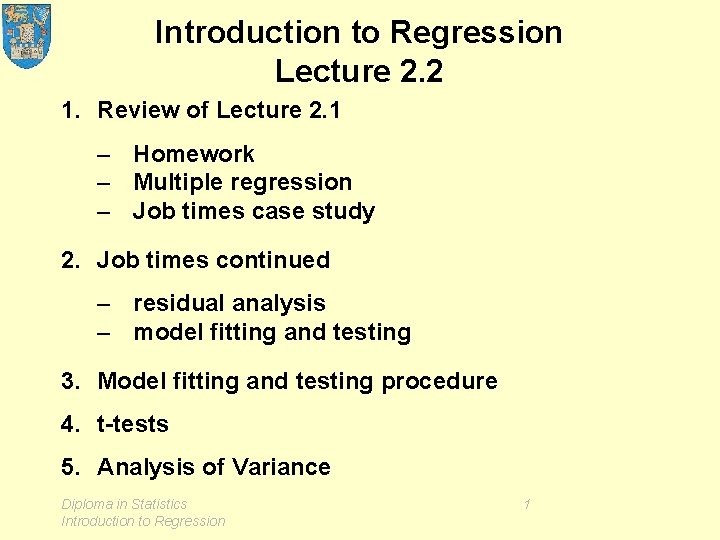 Introduction to Regression
Lecture 2.2

1. Review of Lecture 2.1

– Homework
– Multiple regression
– Job times case study

2. Job times continued

– residual analysis
– model fitting and testing

3. Model fitting and testing procedure

4. t-tests

5. Analysis of Variance

Diploma in Statistics
Introduction to Regression

1